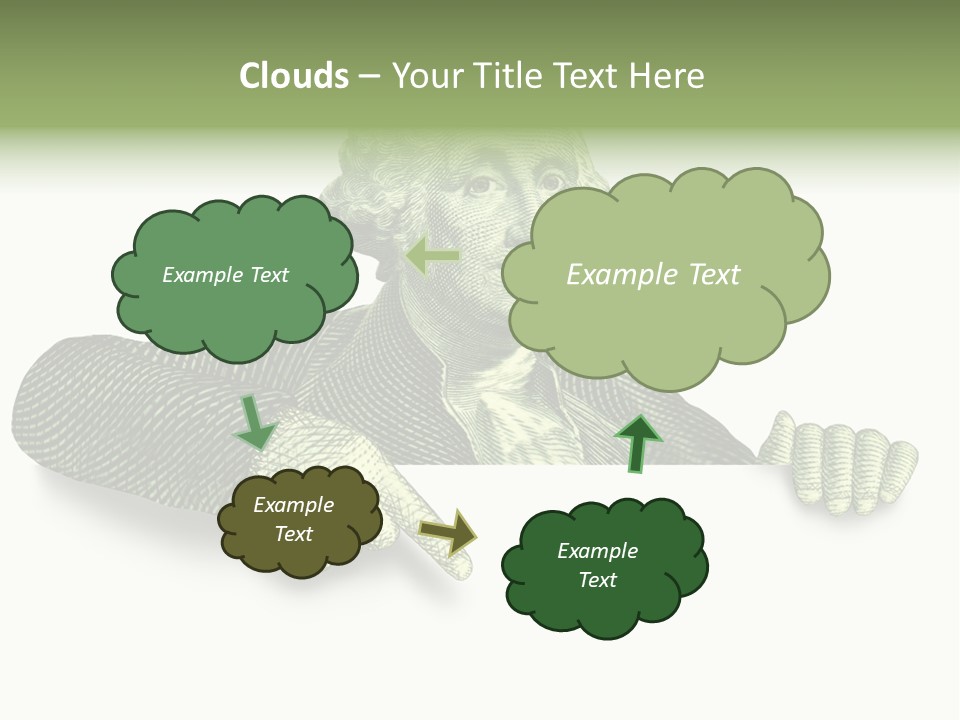 Clouds – Your Title Text Here

Example Text

Example Text

Example Text

Example Text